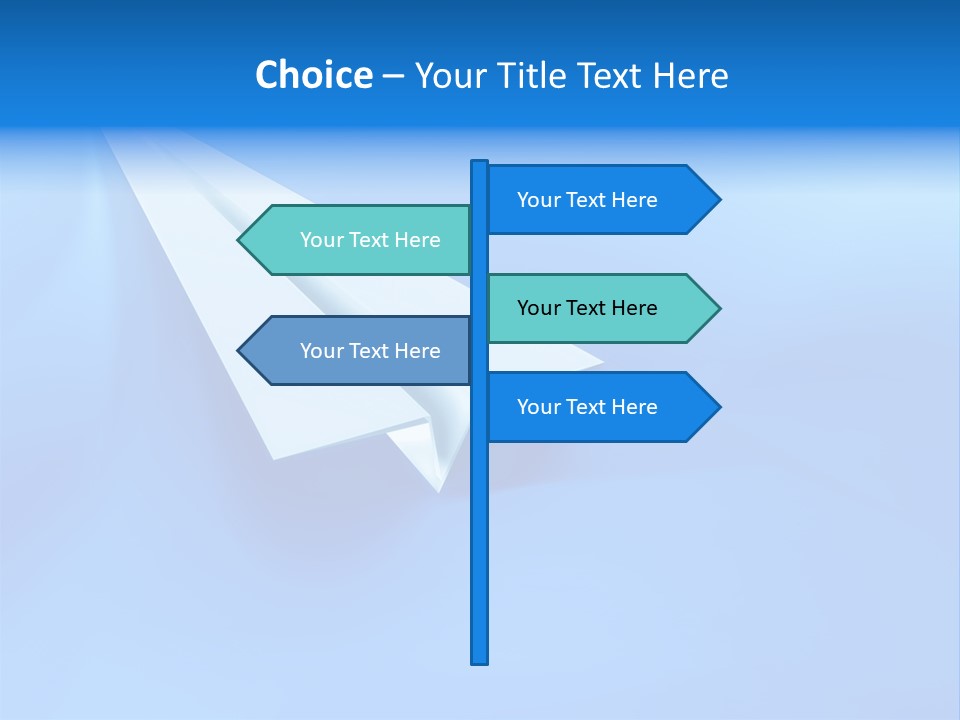 Choice – Your Title Text Here

Your Text Here

Your Text Here

Your Text Here

Your Text Here

Your Text Here